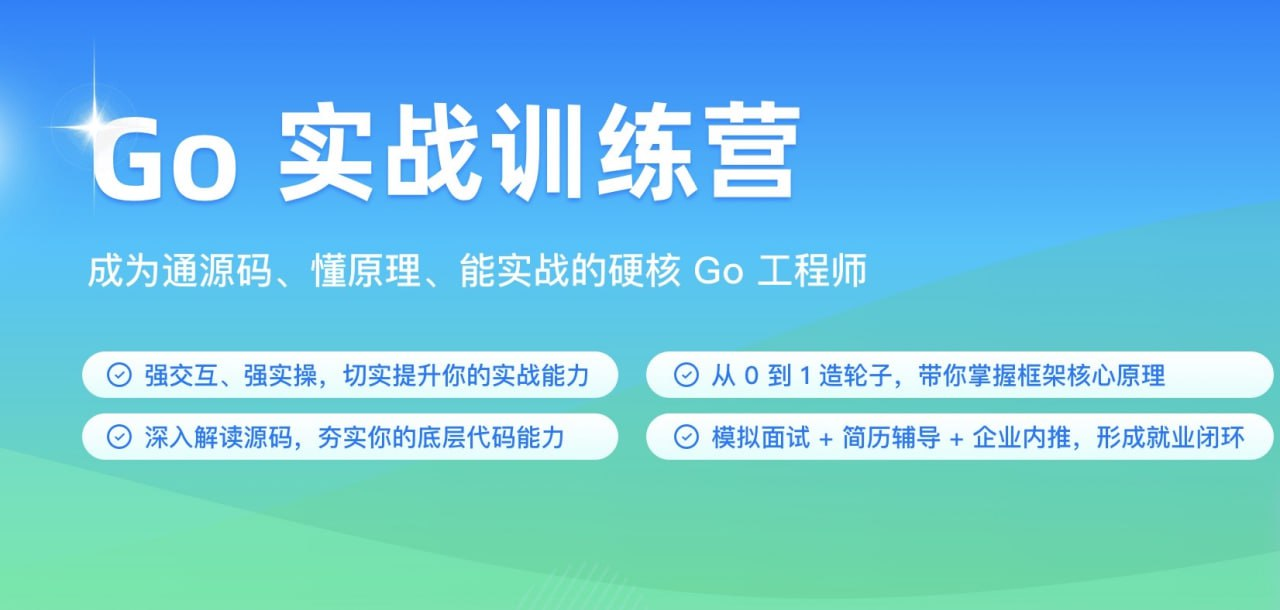 Go 实战训练营

成为通源码、懂原理、能实战的硬核 Go 工程师

强交互、强实操，切实提升你的实战能力

深入解读源码，夯实你的底层代码能力

从 0 到 1 造轮子，带你掌握框架核心原理

模拟面试 + 简历辅导 + 企业内推，形成就业闭环